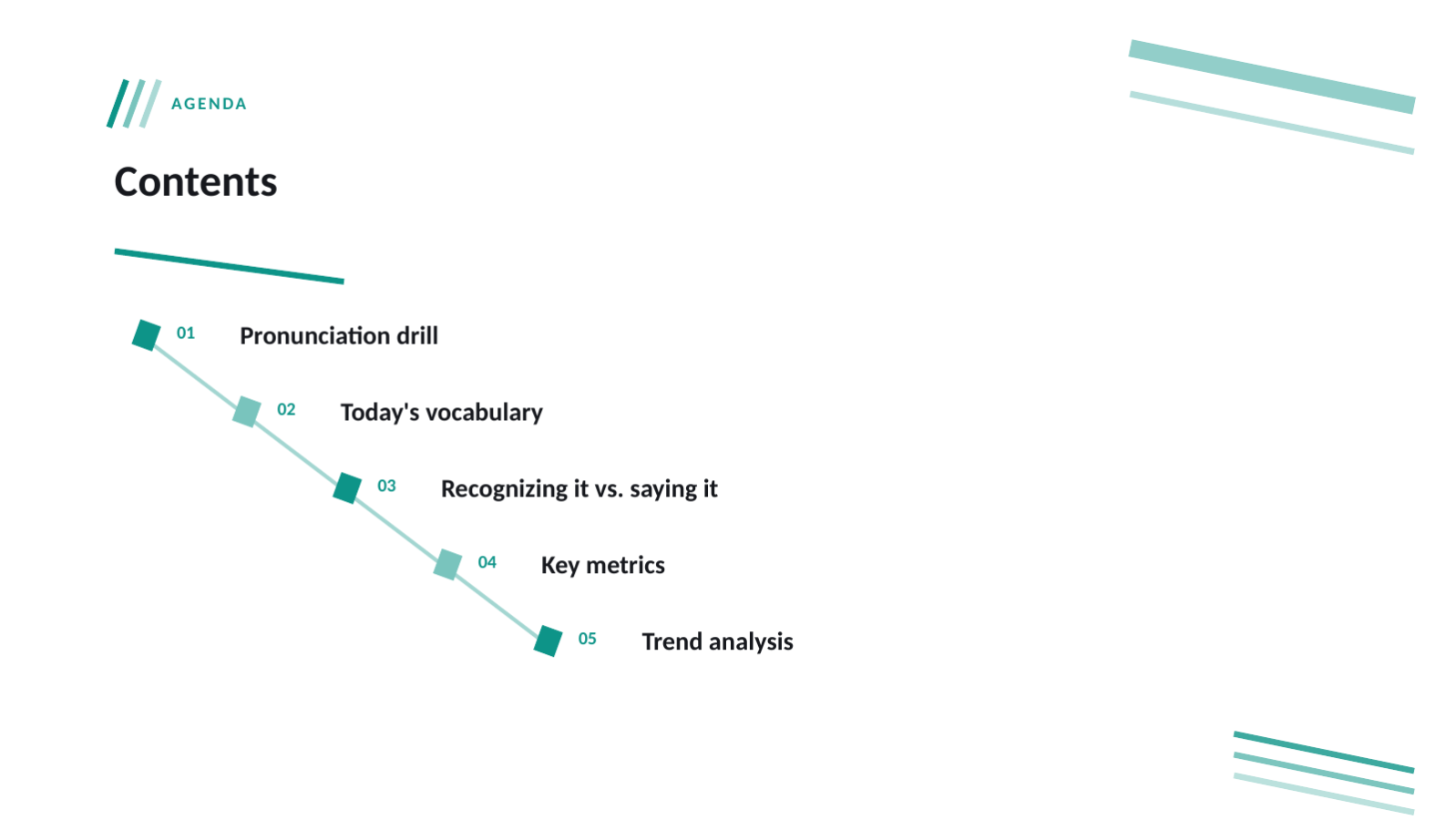 AGENDA

Contents

01 Pronunciation drill

02 Today's vocabulary

03 Recognizing it vs. saying it

04 Key metrics

05 Trend analysis